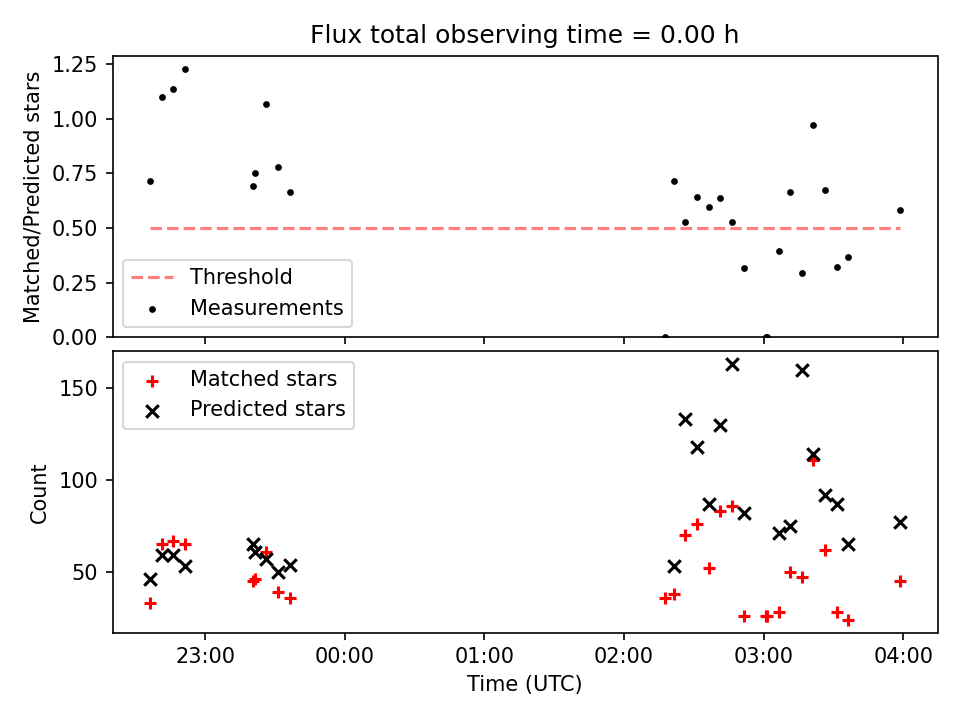 Flux total observing time = 0.00 h

Matched/Predicted stars

1.25
1.00
0.75
0.50
0.25
0.00

Threshold
Measurements

Count

150
100
50

Matched stars
Predicted stars

23:00
00:00
01:00
02:00
03:00
04:00

Time (UTC)